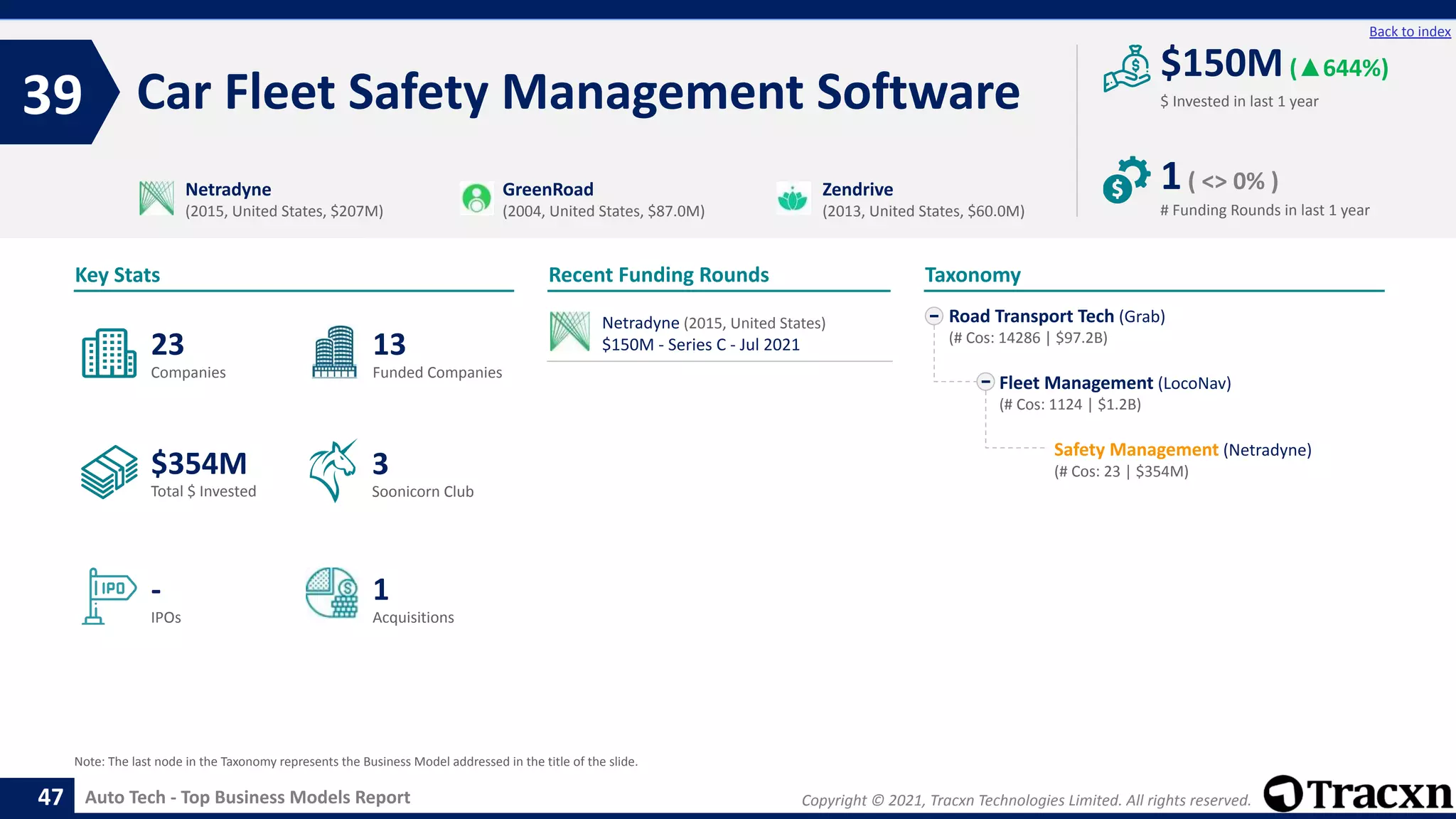 Back to index

39 Car Fleet Safety Management Software

$150M (▲644%)
$ Invested in last 1 year

1 ( <> 0% )
# Funding Rounds in last 1 year

Netradyne
(2015, United States, $207M)

GreenRoad
(2004, United States, $87.0M)

Zendrive
(2013, United States, $60.0M)

Key Stats

23
Companies

13
Funded Companies

$354M
Total $ Invested

3
Soonicorn Club

IPO

-
IPOs

1
Acquisitions

Recent Funding Rounds

Netradyne (2015, United States)
$150M - Series C - Jul 2021

Taxonomy

Road Transport Tech (Grab)
(# Cos: 14286 | $97.2B)

Fleet Management (LocoNav)
(# Cos: 1124 | $1.2B)

Safety Management (Netradyne)
(# Cos: 23 | $354M)

Note: The last node in the Taxonomy represents the Business Model addressed in the title of the slide.

47 Auto Tech - Top Business Models Report

Copyright © 2021, Tracxn Technologies Limited. All rights reserved.

Tracxn